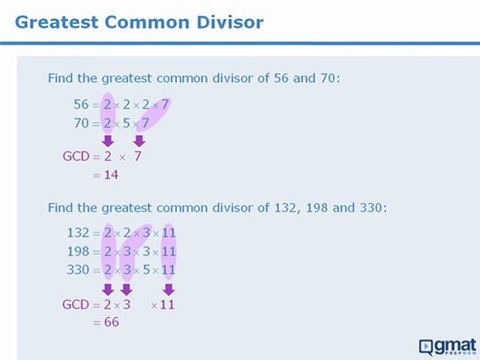 Greatest Common Divisor

Find the greatest common divisor of 56 and 70:

$56 = 2 \times 2 \times 2 \times 7$
$70 = 2 \times 5 \times 7$

$GCD = 2 \times 7$
$= 14$

Find the greatest common divisor of 132, 198 and 330:

$132 = 2 \times 2 \times 3 \times 11$
$198 = 2 \times 3 \times 3 \times 11$
$330 = 2 \times 3 \times 5 \times 11$

$GCD = 2 \times 3 \times 11$
$= 66$

gmat PREP NOW